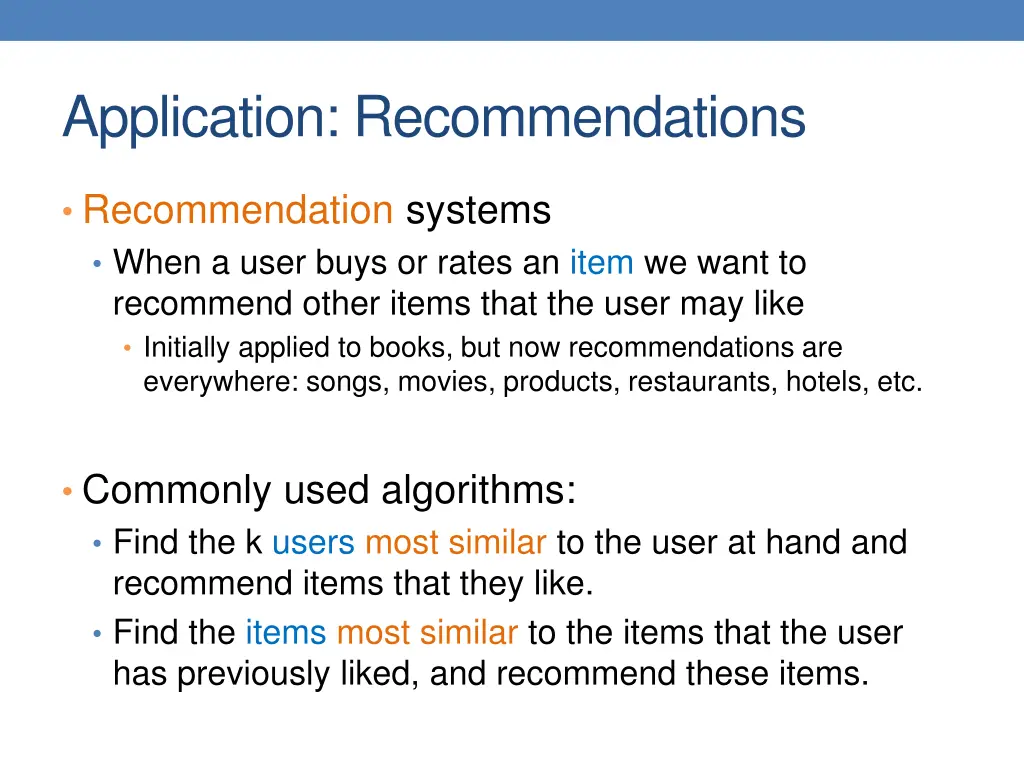 Application: Recommendations

• Recommendation systems
  • When a user buys or rates an item we want to recommend other items that the user may like
    • Initially applied to books, but now recommendations are everywhere: songs, movies, products, restaurants, hotels, etc.

• Commonly used algorithms:
  • Find the k users most similar to the user at hand and recommend items that they like.
  • Find the items most similar to the items that the user has previously liked, and recommend these items.